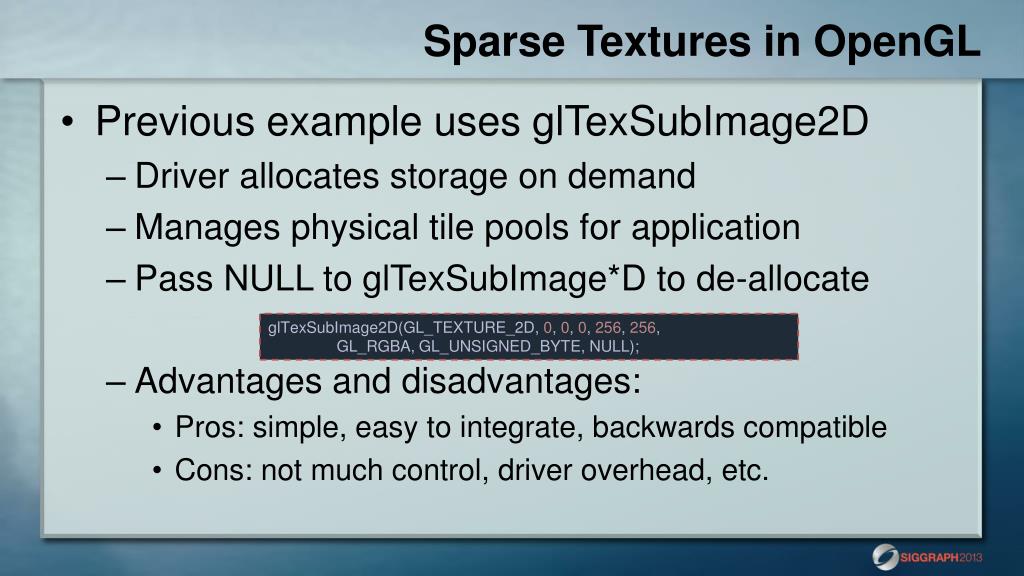 Sparse Textures in OpenGL

• Previous example uses glTexSubImage2D
– Driver allocates storage on demand
– Manages physical tile pools for application
– Pass NULL to glTexSubImage*D to de-allocate

glTexSubImage2D(GL_TEXTURE_2D, 0, 0, 0, 256, 256,
GL_RGBA, GL_UNSIGNED_BYTE, NULL);

– Advantages and disadvantages:
• Pros: simple, easy to integrate, backwards compatible
• Cons: not much control, driver overhead, etc.

SIGGRAPH2013